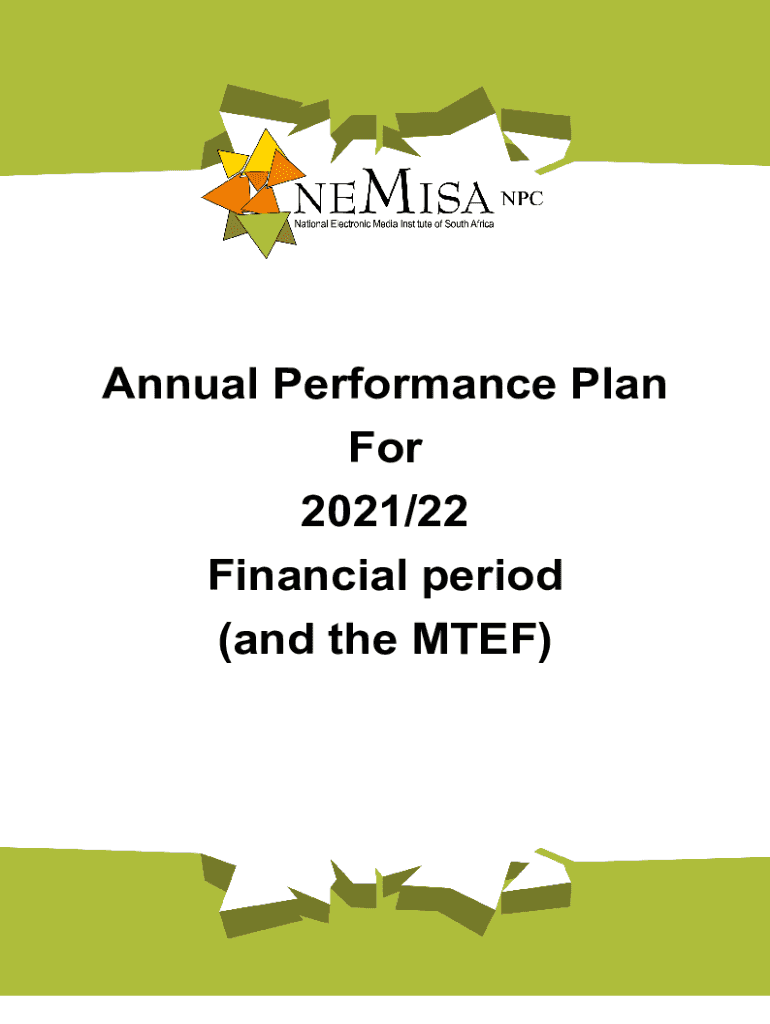 NEMISA NPC
National Electronic Media Institute of South Africa

Annual Performance Plan
For
2021/22
Financial period
(and the MTEF)